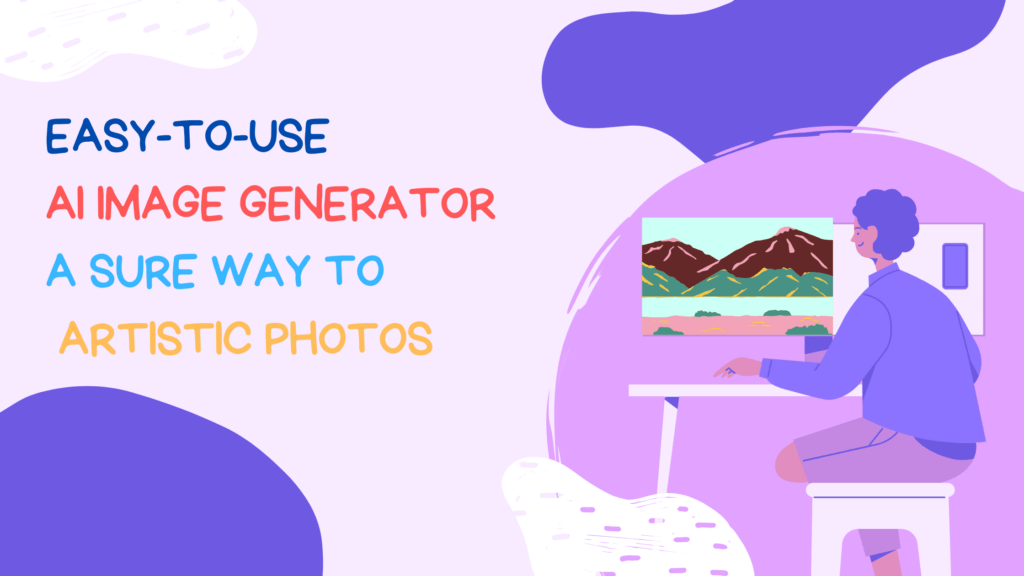 EASY-TO-USE
AI IMAGE GENERATOR
A SURE WAY TO
ARTISTIC PHOTOS